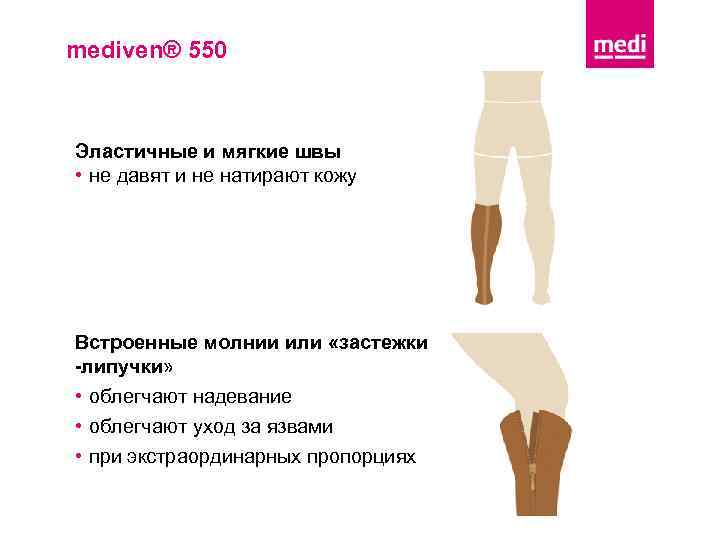 mediven® 550

medi

Эластичные и мягкие швы
• не давят и не натирают кожу

Встроенные молнии или «застежки -липучки»
• облегчают надевание
• облегчают уход за язвами
• при экстраординарных пропорциях